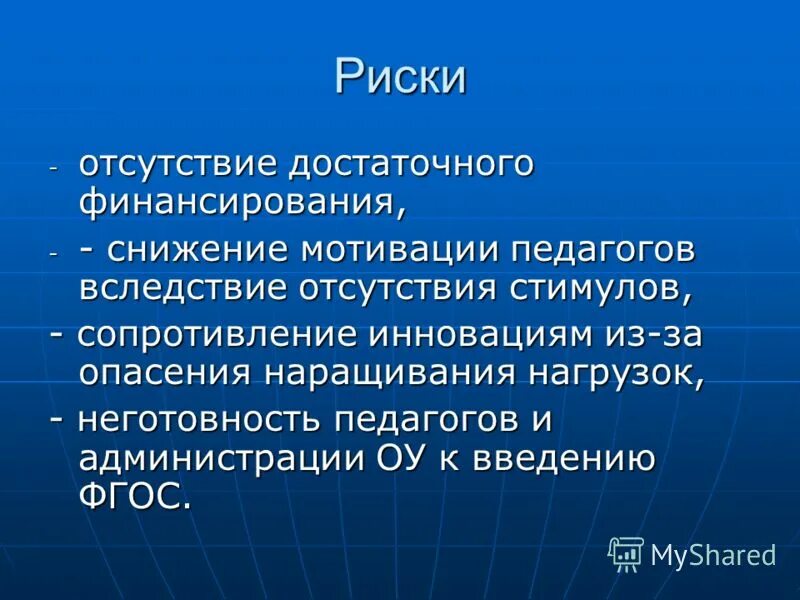 Риски

- отсутствие достаточного финансирования,

- - снижение мотивации педагогов вследствие отсутствия стимулов,

- сопротивление инновациям из-за опасения наращивания нагрузок,

- неготовность педагогов и администрации ОУ к введению ФГОС.

MyShared